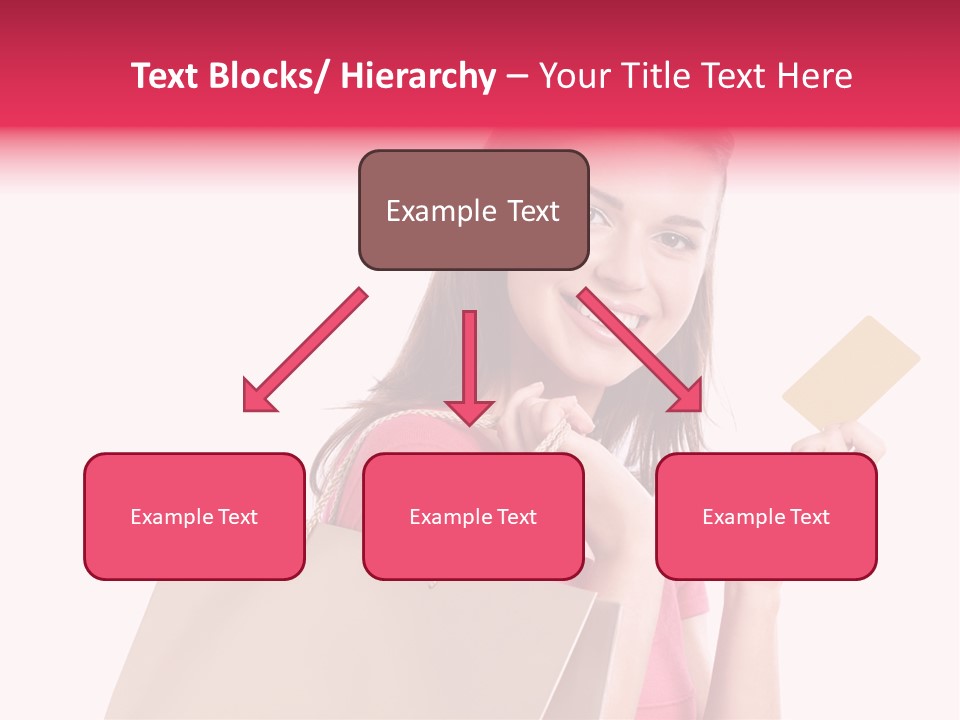 Text Blocks/ Hierarchy – Your Title Text Here

Example Text

Example Text

Example Text

Example Text